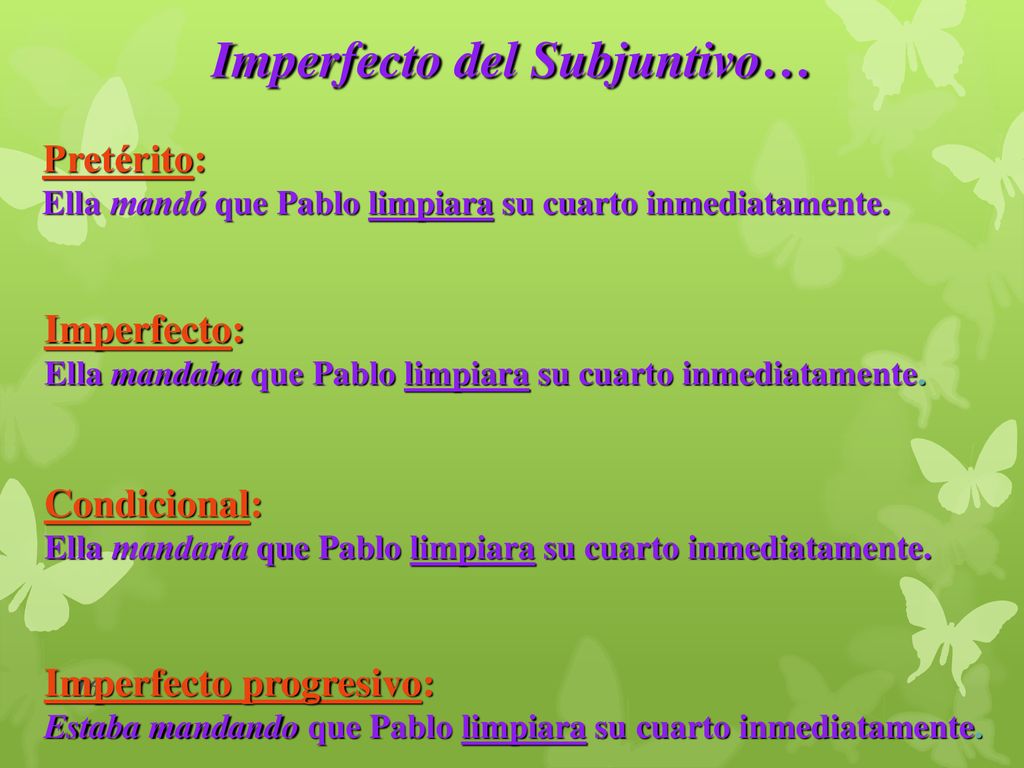 Imperfecto del Subjuntivo…

Pretérito:
Ella mandó que Pablo limpiara su cuarto inmediatamente.

Imperfecto:
Ella mandaba que Pablo limpiara su cuarto inmediatamente.

Condicional:
Ella mandaría que Pablo limpiara su cuarto inmediatamente.

Imperfecto progresivo:
Estaba mandando que Pablo limpiara su cuarto inmediatamente.